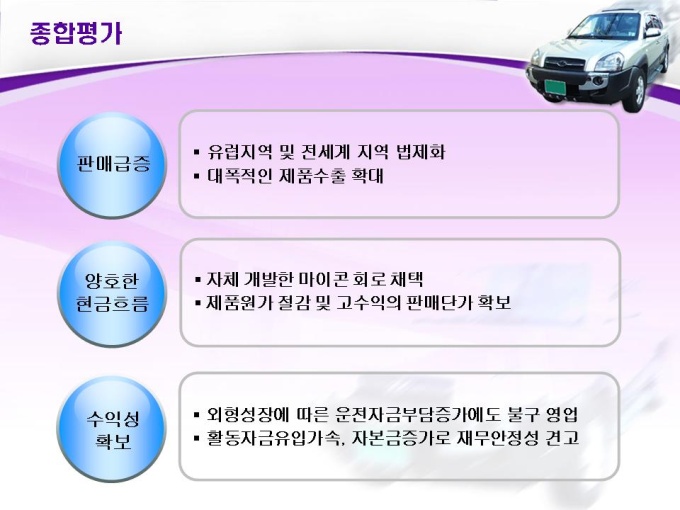 종합평가

판매급증

▪ 유럽지역 및 전세계 지역 법제화
▪ 대폭적인 제품수출 확대

양호한 현금흐름

▪ 자체 개발한 마이콘 회로 채택
▪ 제품원가 절감 및 고수익의 판매단가 확보

수익성 확보

▪ 외형성장에 따른 운전자금부담증가에도 불구 영업
▪ 활동자금유입가속, 자본금증가로 재무안정성 견고